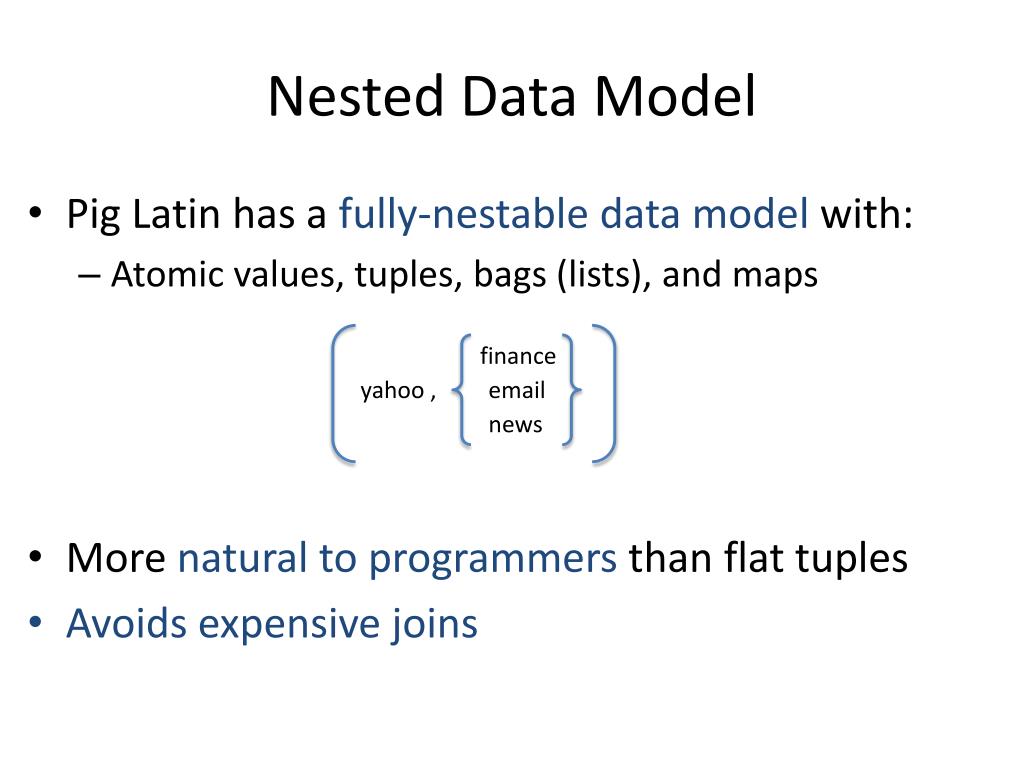 Nested Data Model

• Pig Latin has a fully-nestable data model with:
  – Atomic values, tuples, bags (lists), and maps

yahoo , finance email news

• More natural to programmers than flat tuples
• Avoids expensive joins